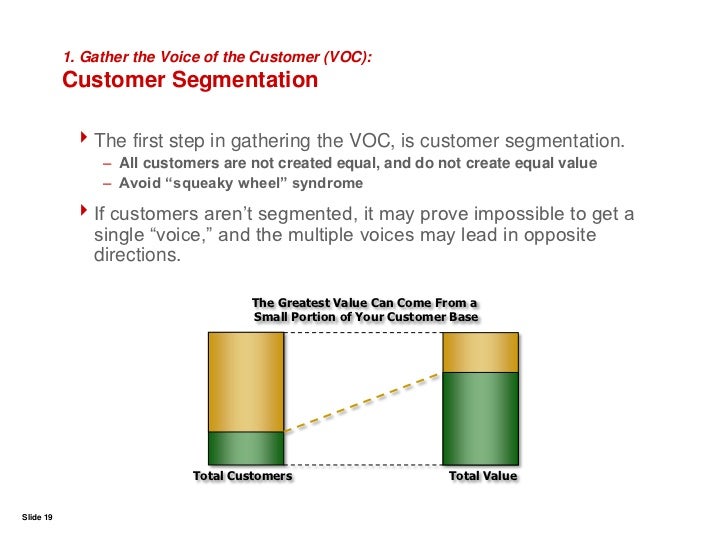 1. Gather the Voice of the Customer (VOC):
Customer Segmentation

The first step in gathering the VOC, is customer segmentation.
– All customers are not created equal, and do not create equal value
– Avoid “squeaky wheel” syndrome

If customers aren’t segmented, it may prove impossible to get a single “voice,” and the multiple voices may lead in opposite directions.

The Greatest Value Can Come From a Small Portion of Your Customer Base

Total Customers

Total Value

Slide 19